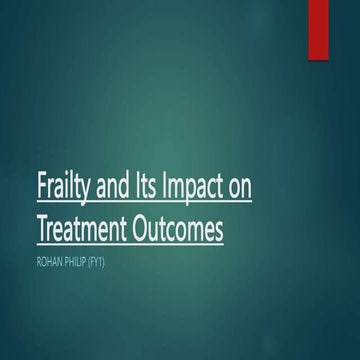 Frailty and Its Impact on Treatment Outcomes

ROHAN PHILIP (FY1)